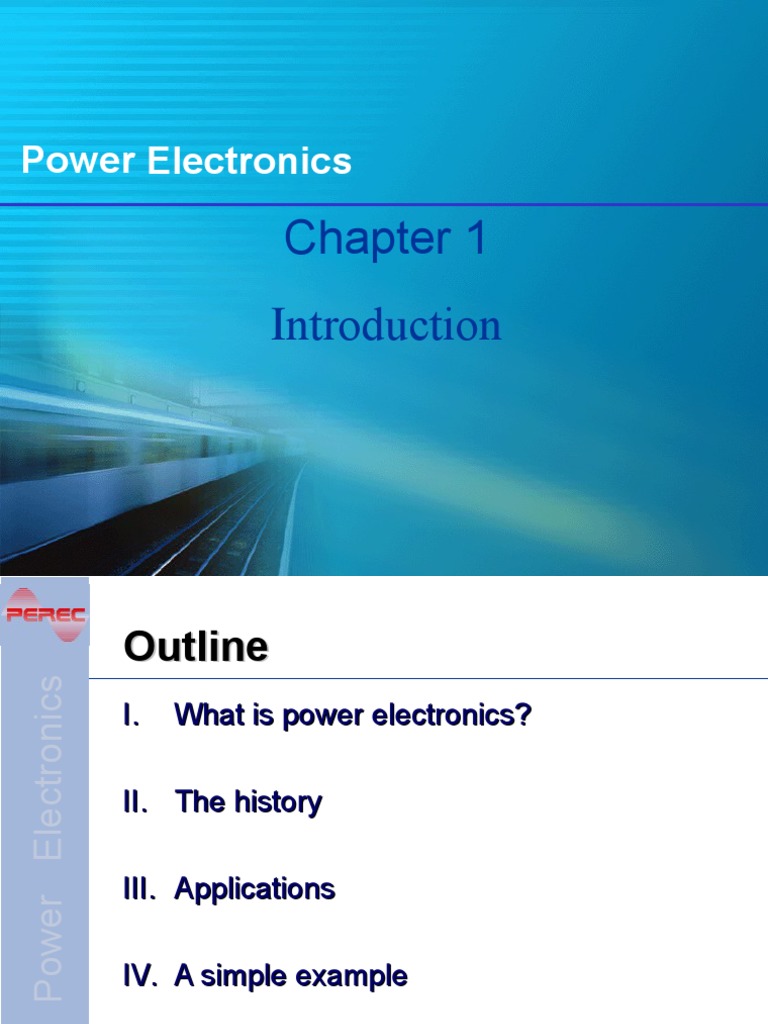 Power Electronics

Chapter 1

Introduction

PEREC

Power Electronics

Outline

I. What is power electronics?

II. The history

III. Applications

IV. A simple example